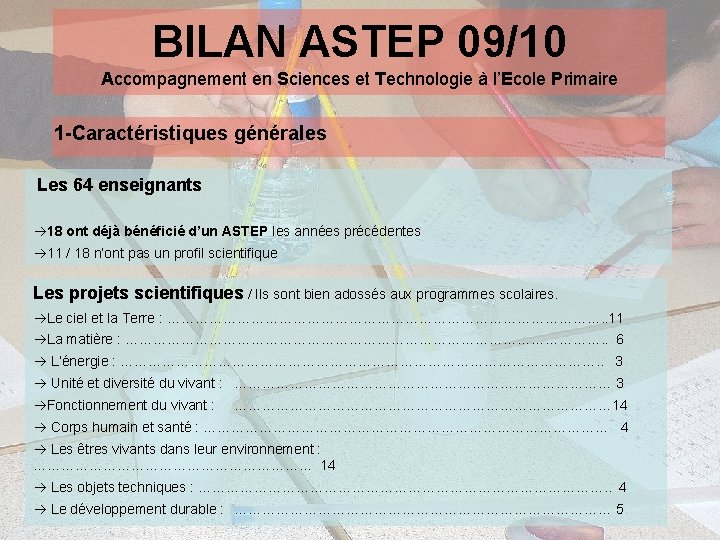 BILAN ASTEP 09/10

Accompagnement en Sciences et Technologie à l'Ecole Primaire

1-Caractéristiques générales

Les 64 enseignants

→18 ont déjà bénéficié d'un ASTEP les années précédentes

→11 / 18 n'ont pas un profil scientifique

Les projets scientifiques / Ils sont bien adossés aux programmes scolaires.

→Le ciel et la Terre : 11

→La matière : 6

→ L'énergie : 3

→ Unité et diversité du vivant : 3

→Fonctionnement du vivant : 14

→ Corps humain et santé : 4

→ Les êtres vivants dans leur environnement : 14

→ Les objets techniques : 4

→ Le développement durable : 5